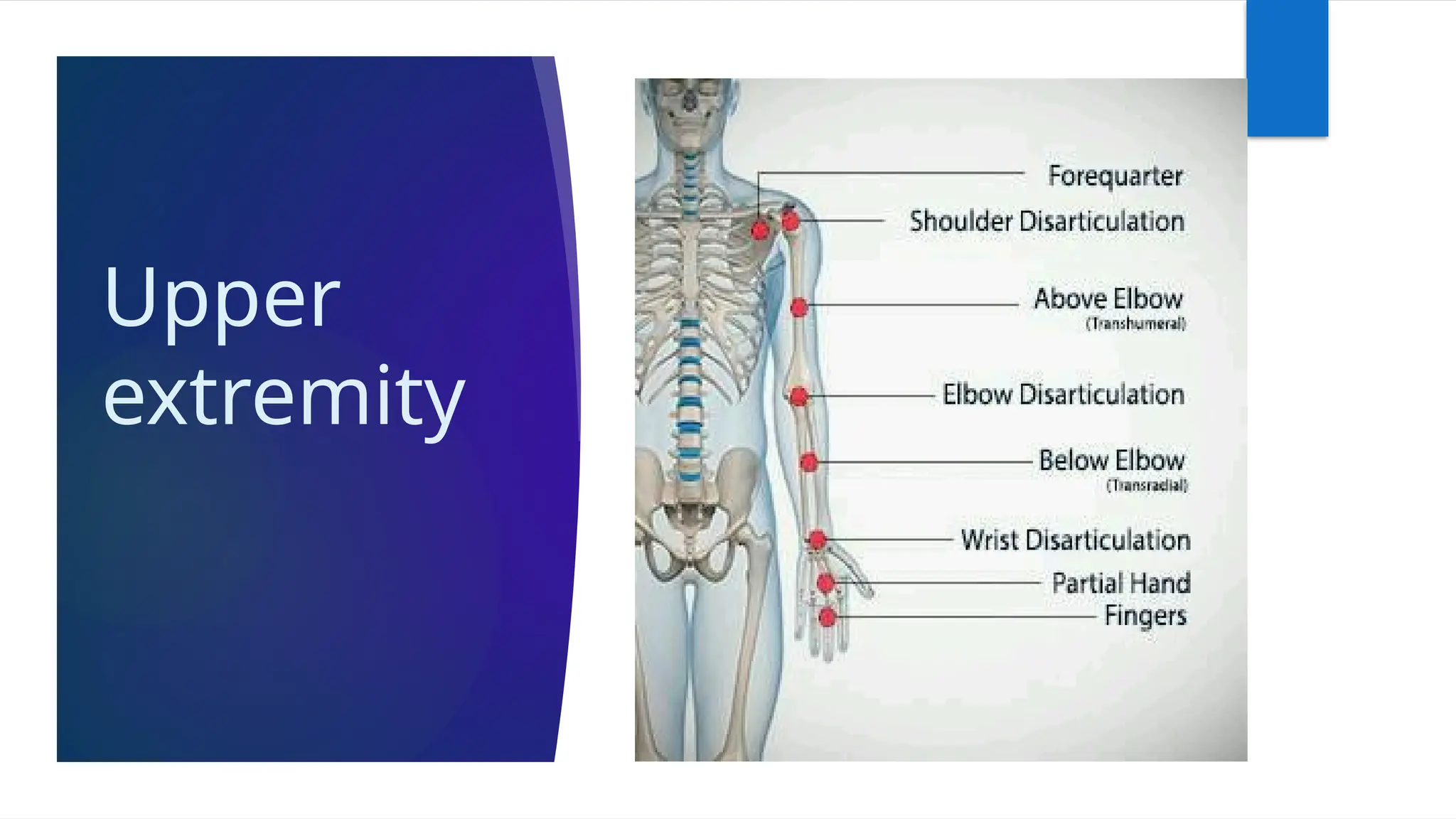 Upper extremity

Forequarter
Shoulder Disarticulation
Above Elbow
(Transhumeral)
Elbow Disarticulation
Below Elbow
(Transradial)
Wrist Disarticulation
Partial Hand
Fingers